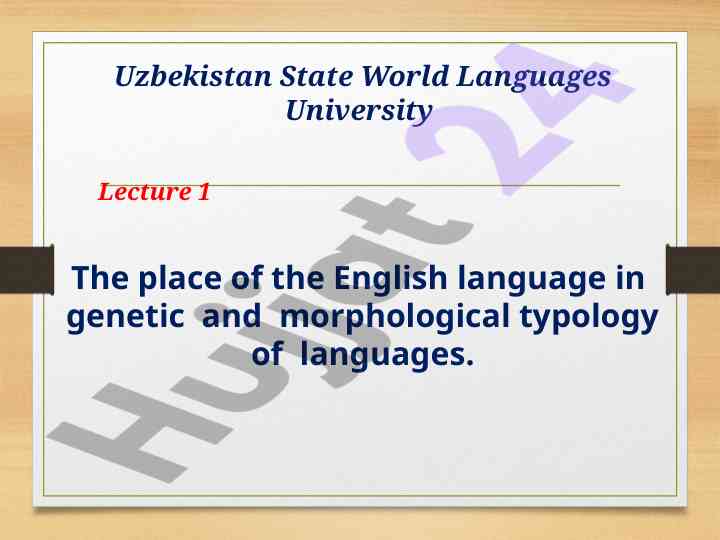 Uzbekistan State World Languages University

Lecture 1

The place of the English language in genetic and morphological typology of languages.

Hujjat 24